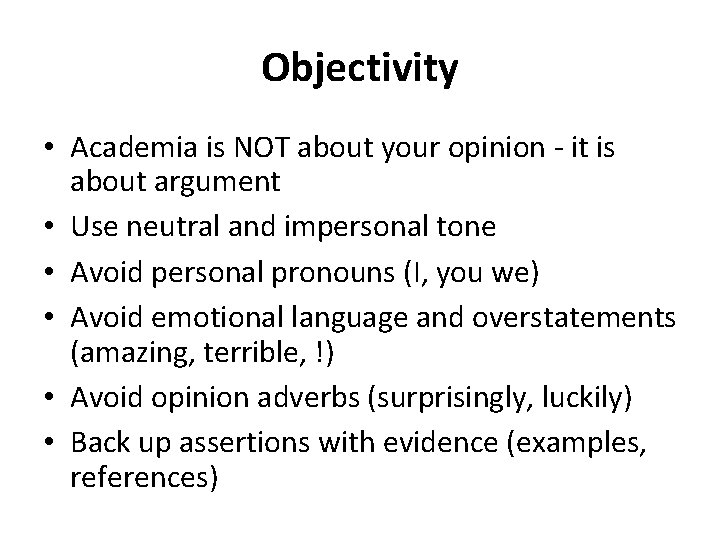 Objectivity

• Academia is NOT about your opinion - it is about argument
• Use neutral and impersonal tone
• Avoid personal pronouns (I, you we)
• Avoid emotional language and overstatements (amazing, terrible, !)
• Avoid opinion adverbs (surprisingly, luckily)
• Back up assertions with evidence (examples, references)